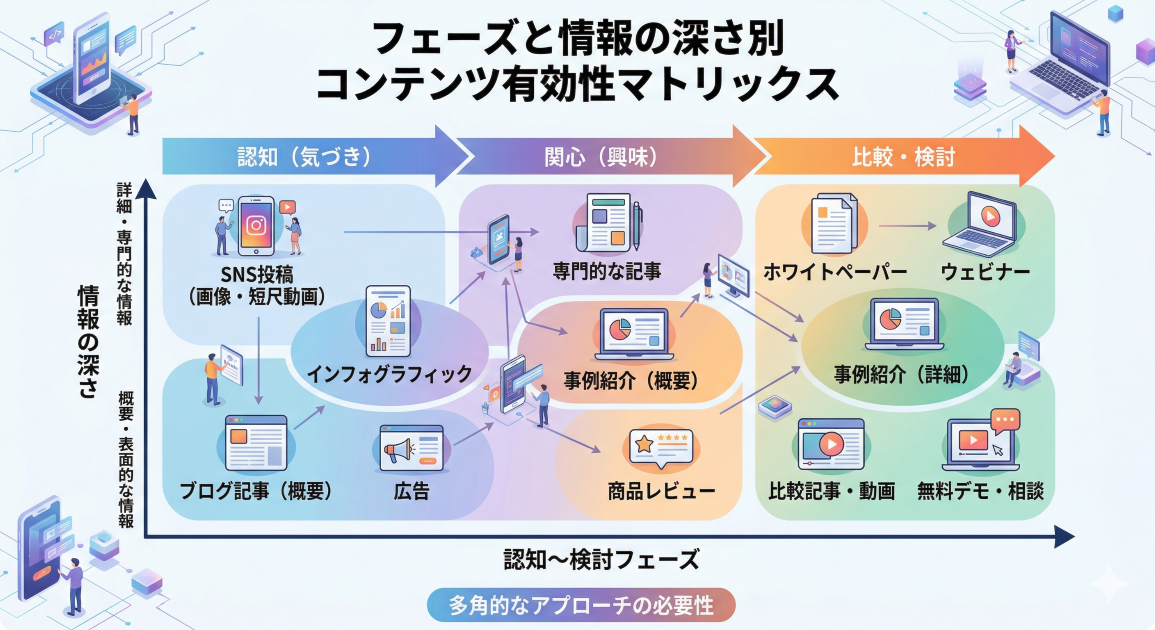 フェーズと情報の深さ別
コンテンツ有効性マトリックス

認知（気づき）
関心（興味）
比較・検討

情報の深さ

詳細・専門的な情報

概要・表面的な情報

SNS投稿
（画像・短尺動画）

インフォグラフィック

ブログ記事（概要）

広告

専門的な記事

事例紹介（概要）

商品レビュー

ホワイトペーパー

ウェビナー

事例紹介（詳細）

比較記事・動画

無料デモ・相談

認知〜検討フェーズ

多角的なアプローチの必要性